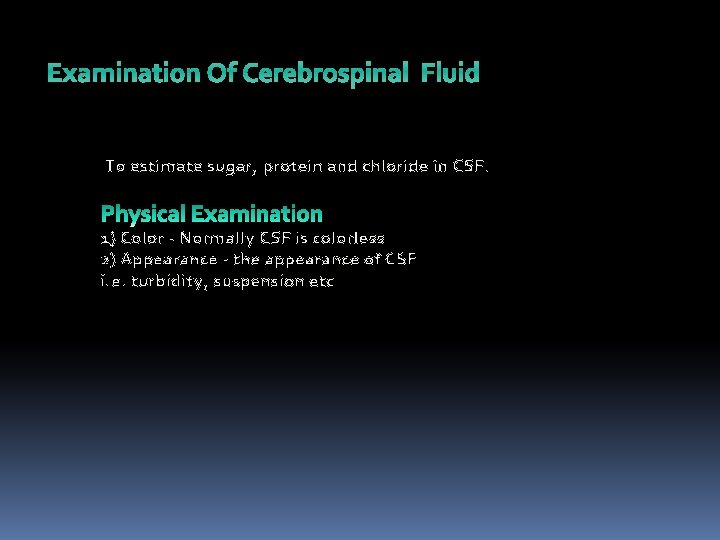 Examination Of Cerebrospinal Fluid

To estimate sugar, protein and chloride in CSF.

Physical Examination
1) Color - Normally CSF is colorless
2) Appearance - the appearance of CSF i.e. turbidity, suspension etc